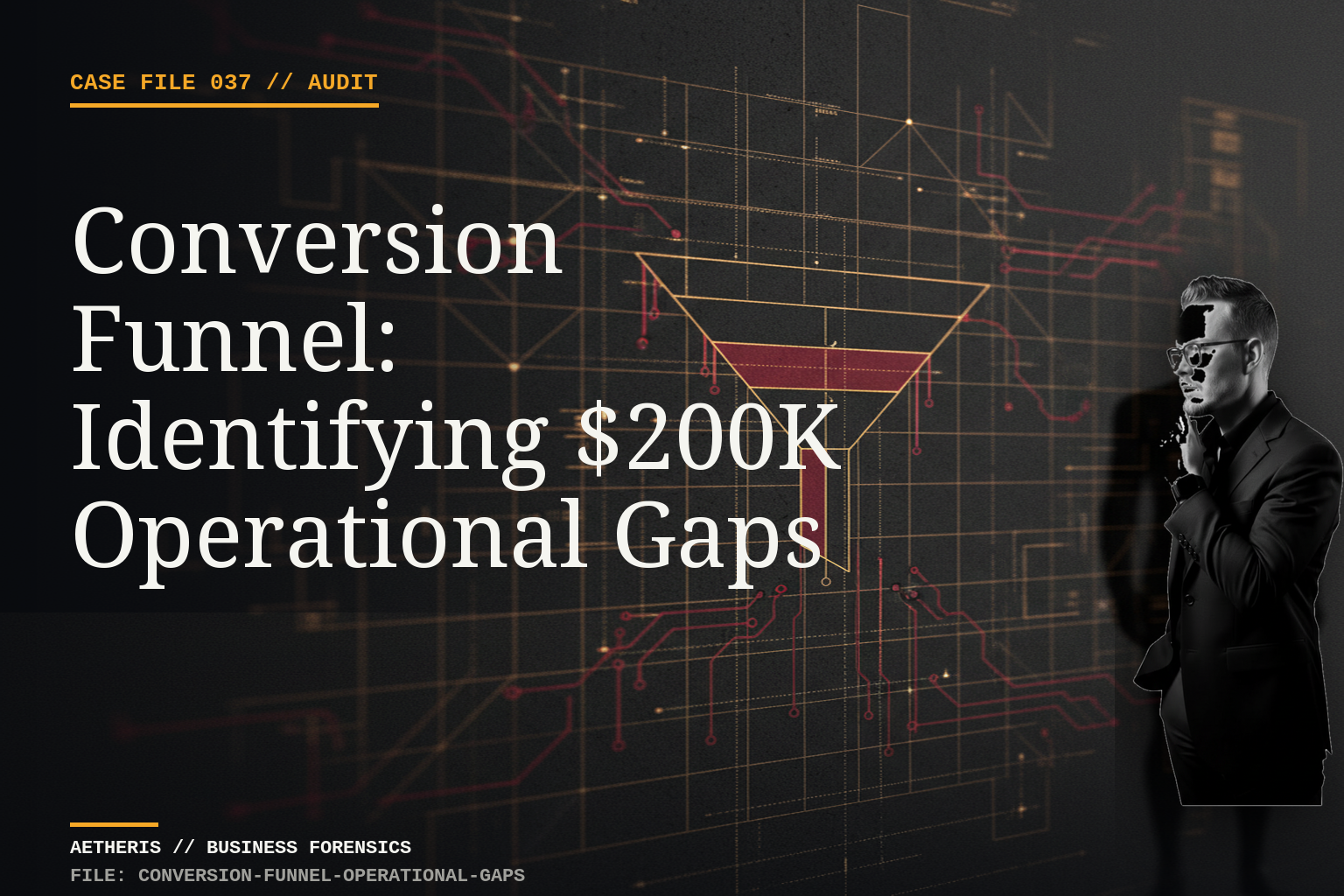 CASE FILE 037 // AUDIT

Conversion Funnel: Identifying $200K Operational Gaps

AETHERIS // BUSINESS FORENSICS
FILE: CONVERSION-FUNNEL-OPERATIONAL-GAPS